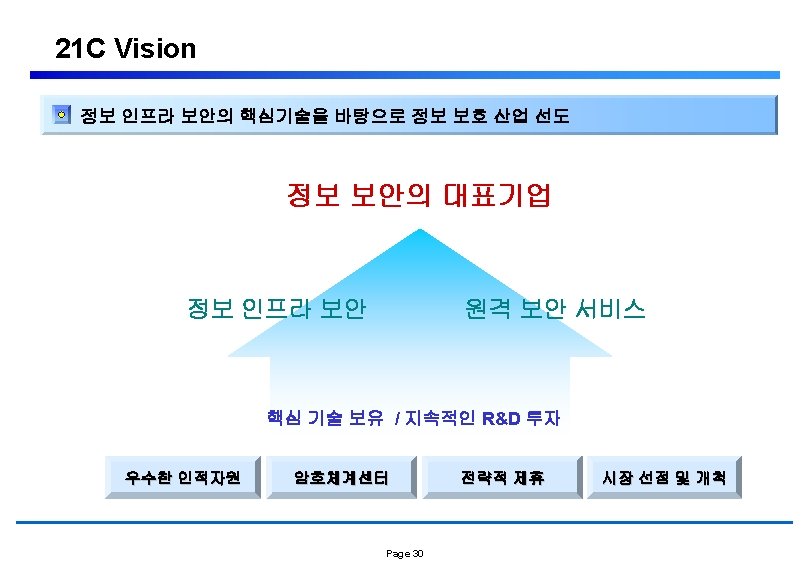 21C Vision

정보 인프라 보안의 핵심기술을 바탕으로 정보 보호 산업 선도

정보 보안의 대표기업

정보 인프라 보안

원격 보안 서비스

핵심 기술 보유 / 지속적인 R&D 투자

우수한 인적자원

암호체계센터

전략적 제휴

시장 선점 및 개척

Page 30